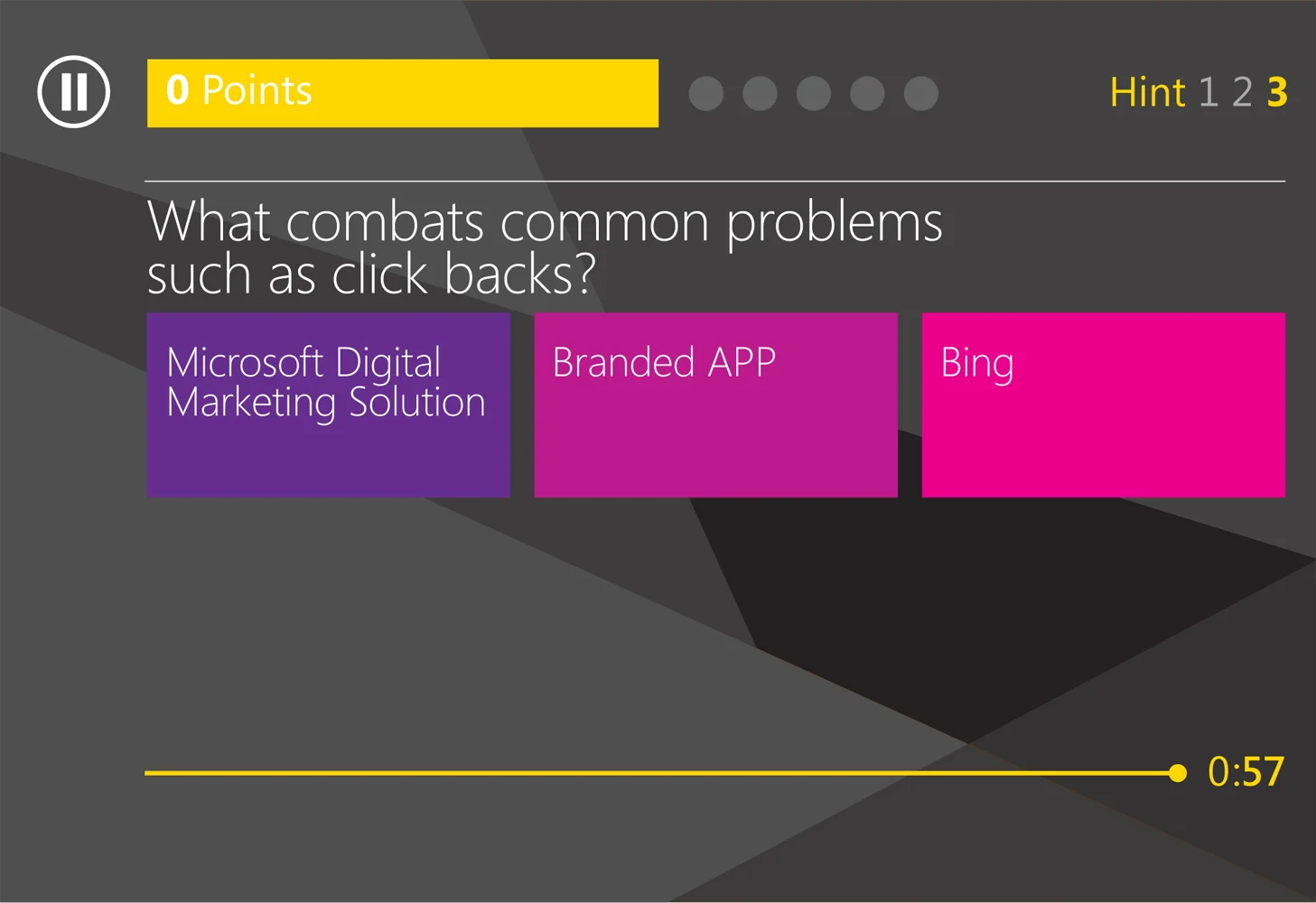 0 Points

Hint 1 2 3

What combats common problems such as click backs?

Microsoft Digital Marketing Solution

Branded APP

Bing

0:57